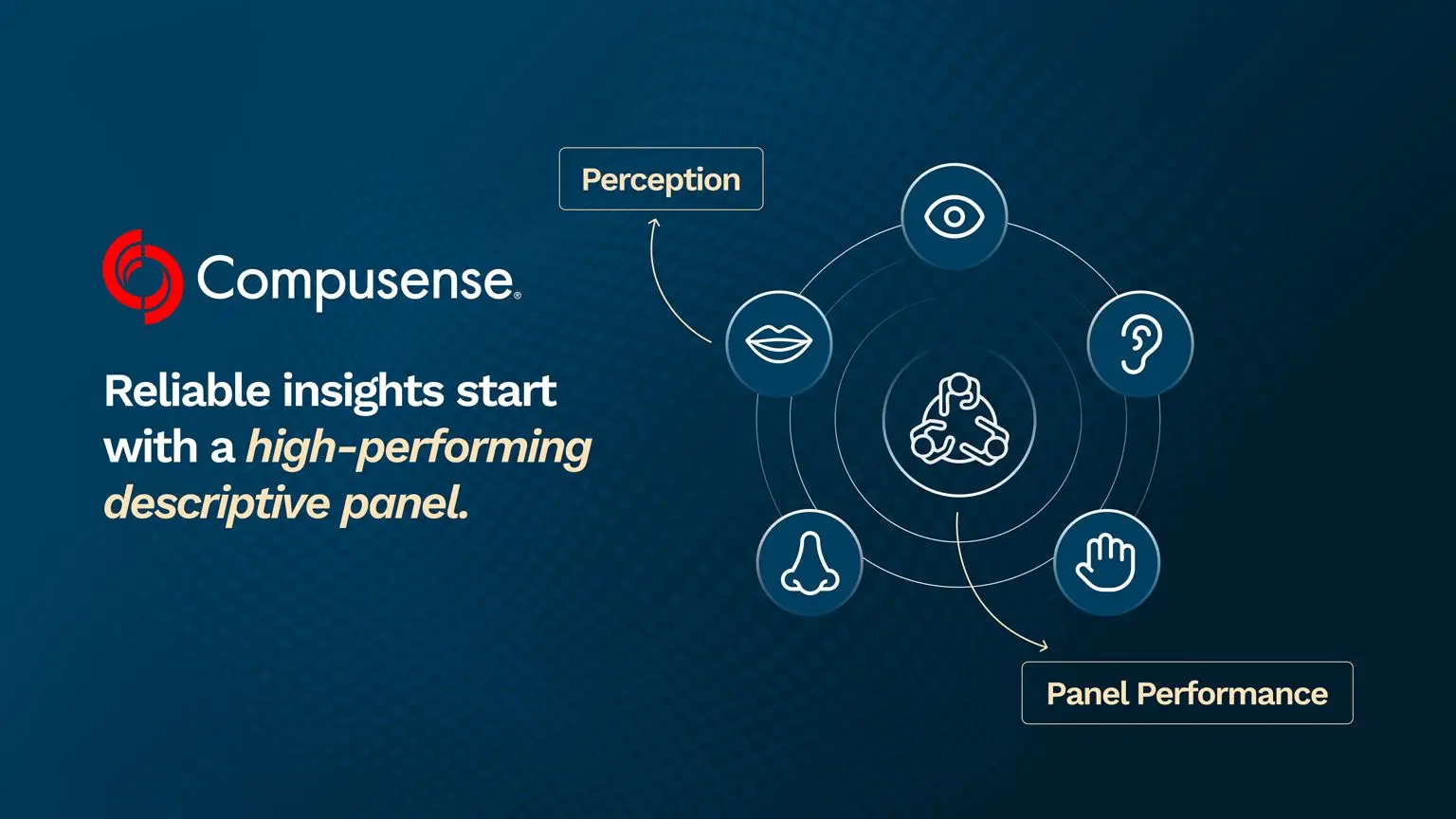 Compusense®

Reliable insights start with a high-performing descriptive panel.

Perception

Panel Performance